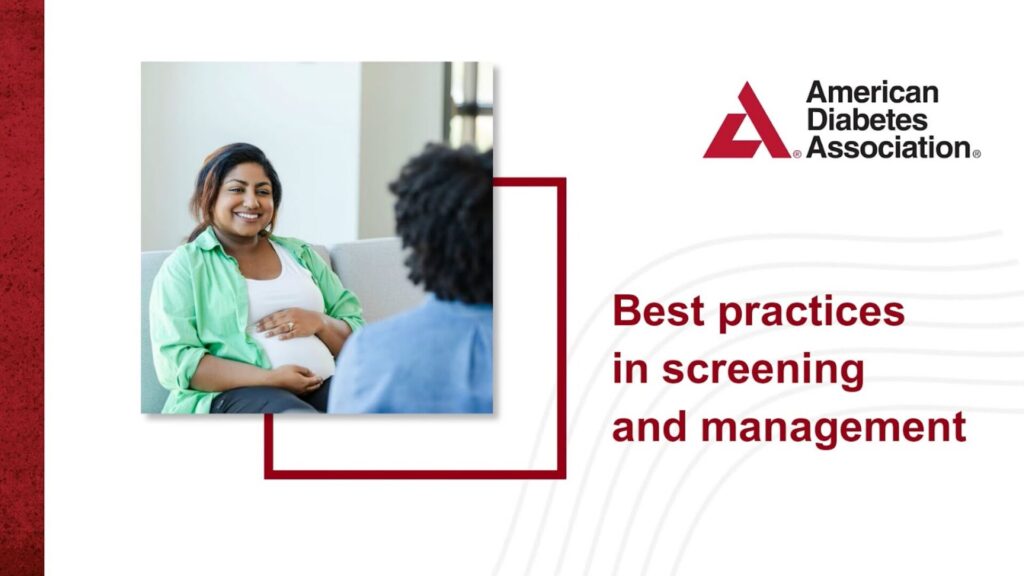 American Diabetes Association®

Best practices in screening and management